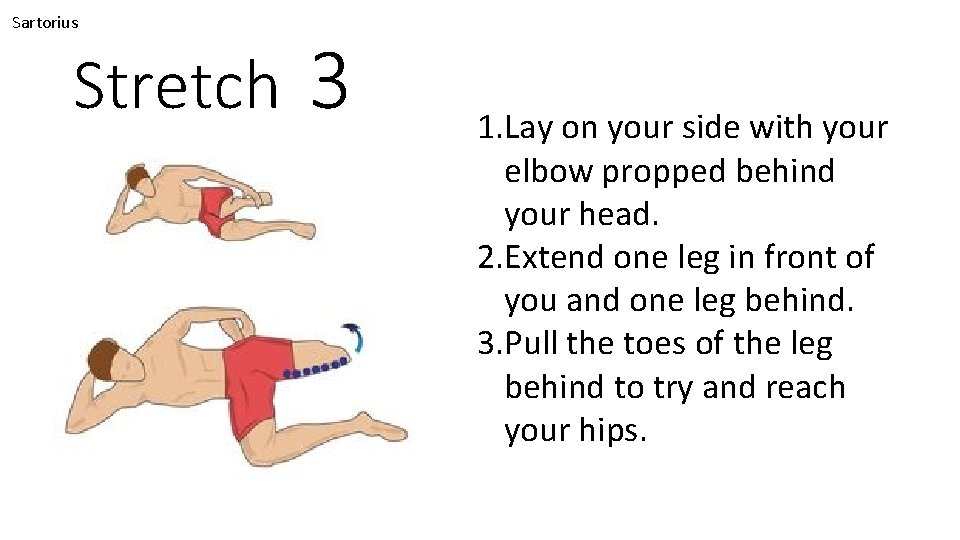 Sartorius

Stretch 3

1.Lay on your side with your elbow propped behind your head.
2.Extend one leg in front of you and one leg behind.
3.Pull the toes of the leg behind to try and reach your hips.